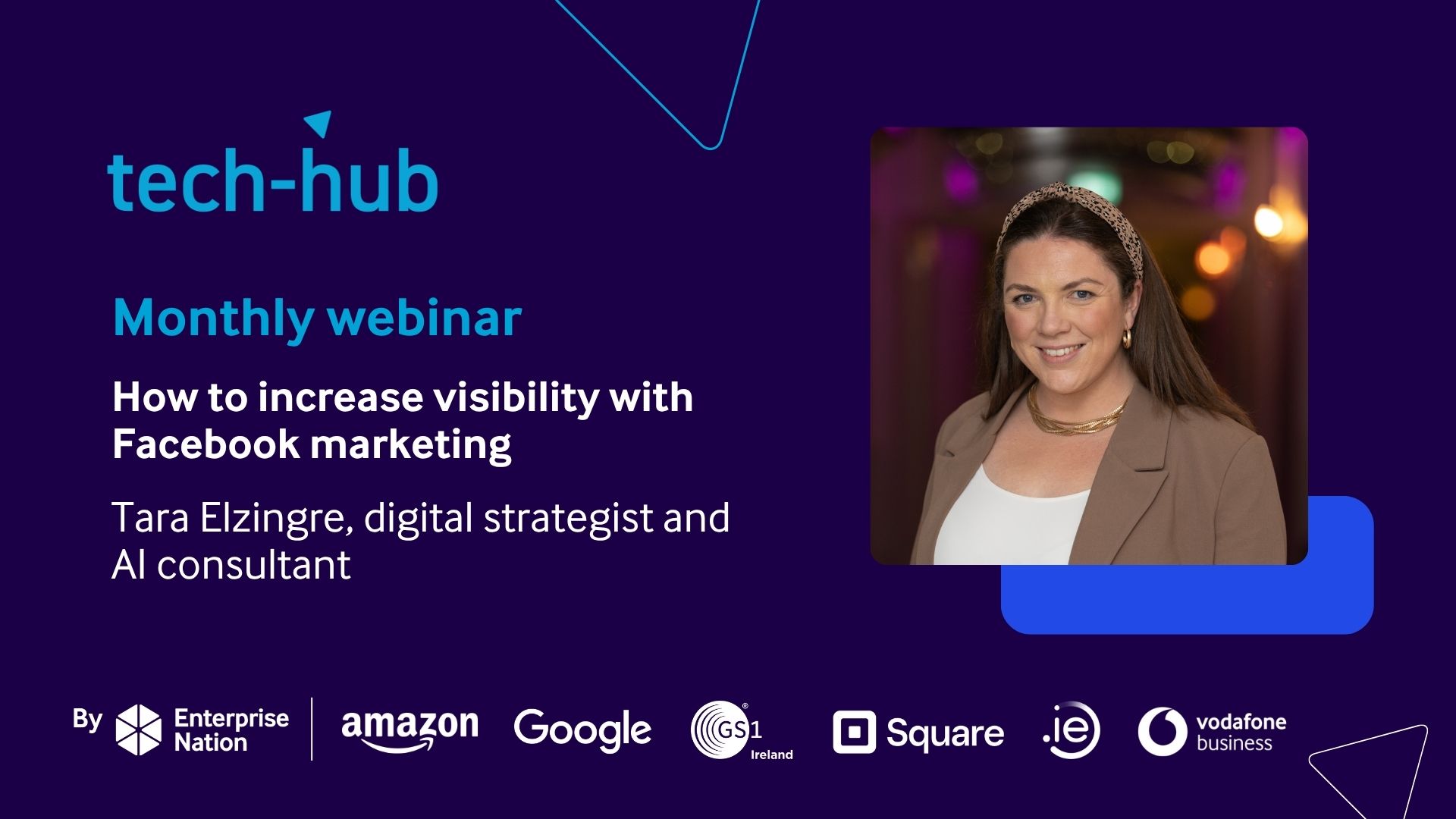 tech-hub

Monthly webinar

How to increase visibility with Facebook marketing

Tara Elzingre, digital strategist and AI consultant

By Enterprise Nation amazon Google GS1 Ireland Square .ie vodafone business